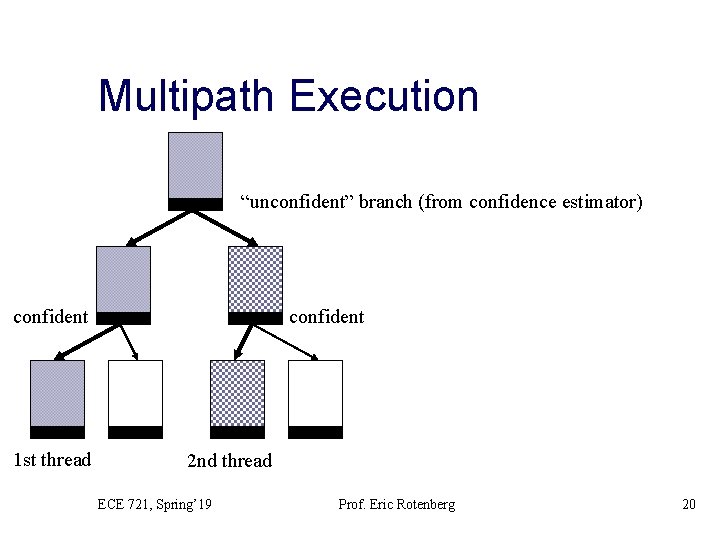 Multipath Execution

“unconfident” branch (from confidence estimator)

confident

confident

1st thread

2nd thread

ECE 721, Spring’19

Prof. Eric Rotenberg

20